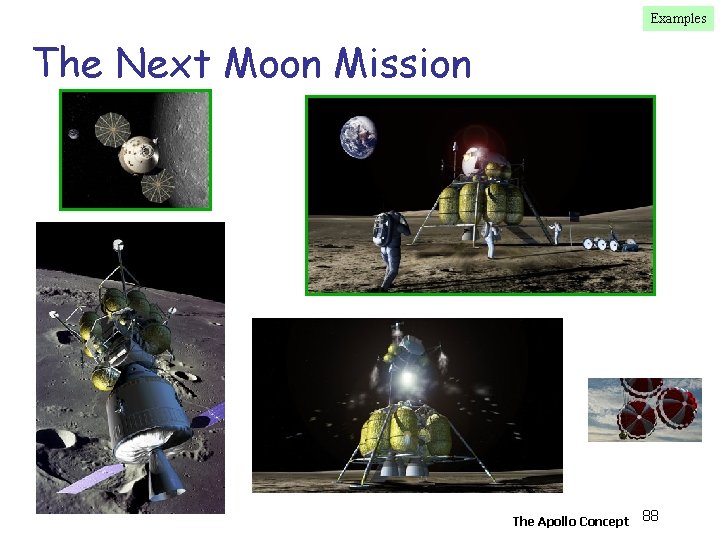 Examples

The Next Moon Mission

The Apollo Concept 88